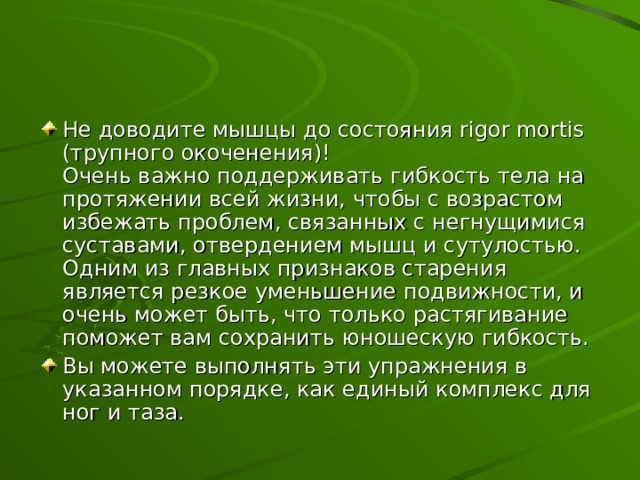 Не доводите мышцы до состояния rigor mortis (трупного окоченения)!
Очень важно поддерживать гибкость тела на протяжении всей жизни, чтобы с возрастом избежать проблем, связанных с негнущимися суставами, отвердением мышц и сутулостью. Одним из главных признаков старения является резкое уменьшение подвижности, и очень может быть, что только растягивание поможет вам сохранить юношескую гибкость.

Вы можете выполнять эти упражнения в указанном порядке, как единый комплекс для ног и таза.